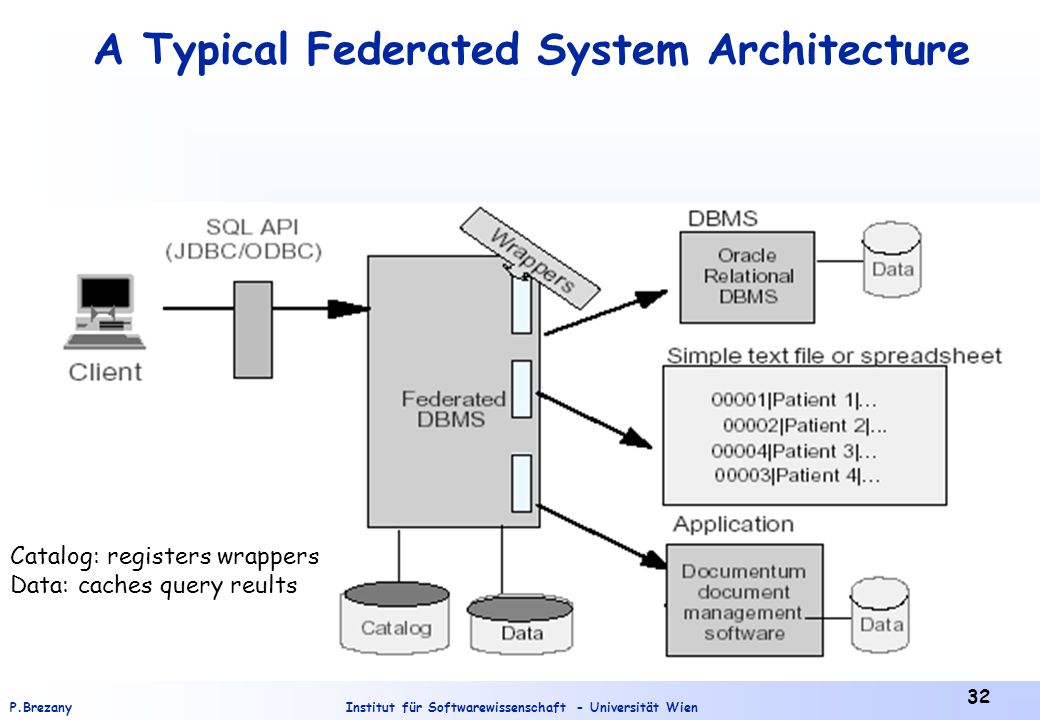 A Typical Federated System Architecture

SQL API (JDBC/ODBC)

Client

Wrappers

Federated DBMS

DBMS

Oracle Relational DBMS

Data

Simple text file or spreadsheet

00001|Patient 1|...
00002|Patient 2|...
00004|Patient 3|...
00003|Patient 4|...

Application

Documentum document management software

Data

Catalog: registers wrappers
Data: caches query reults

Catalog

Data

P.Brezany

Institut für Softwarewissenschaft - Universität Wien

32